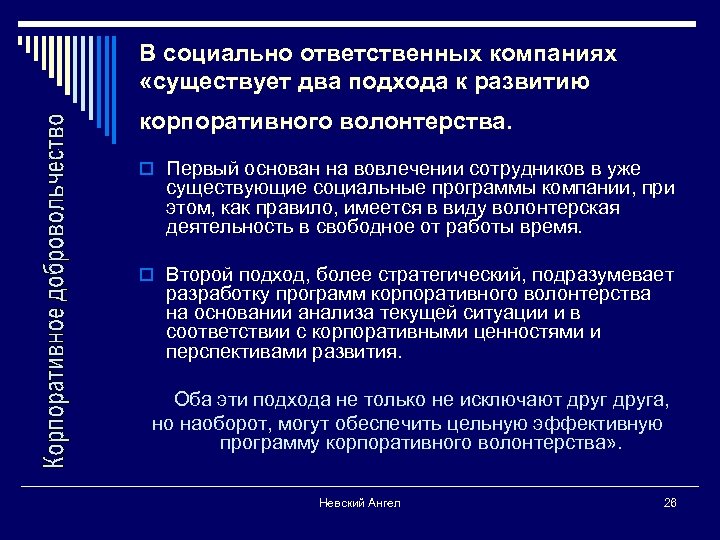 Корпоративное добровольчество

В социально ответственных компаниях «существует два подхода к развитию корпоративного волонтерства.

Первый основан на вовлечении сотрудников в уже существующие социальные программы компании, при этом, как правило, имеется в виду волонтерская деятельность в свободное от работы время.

Второй подход, более стратегический, подразумевает разработку программ корпоративного волонтерства на основании анализа текущей ситуации и в соответствии с корпоративными ценностями и перспективами развития.

Оба эти подхода не только не исключают друг друга, но наоборот, могут обеспечить цельную эффективную программу корпоративного волонтерства».

Невский Ангел

26